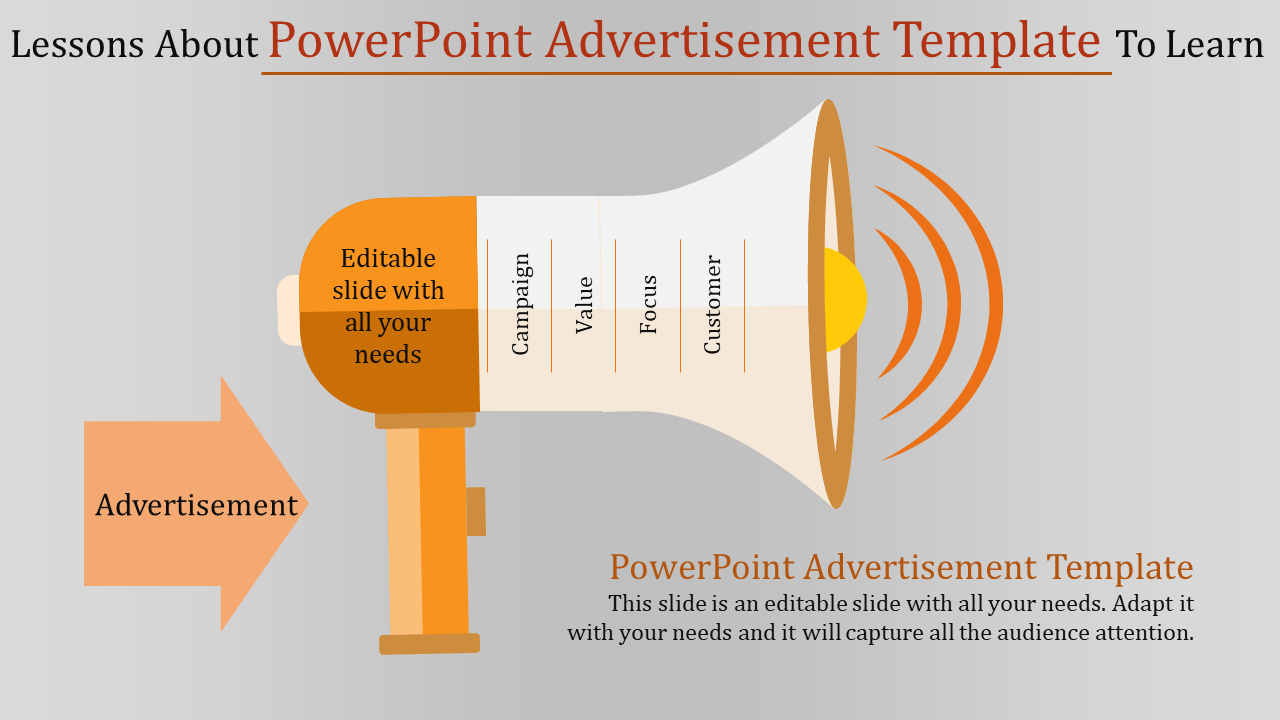 Lessons About PowerPoint Advertisement Template To Learn

Editable slide with all your needs

Campaign

Value

Focus

Customer

Advertisement

PowerPoint Advertisement Template

This slide is an editable slide with all your needs. Adapt it with your needs and it will capture all the audience attention.